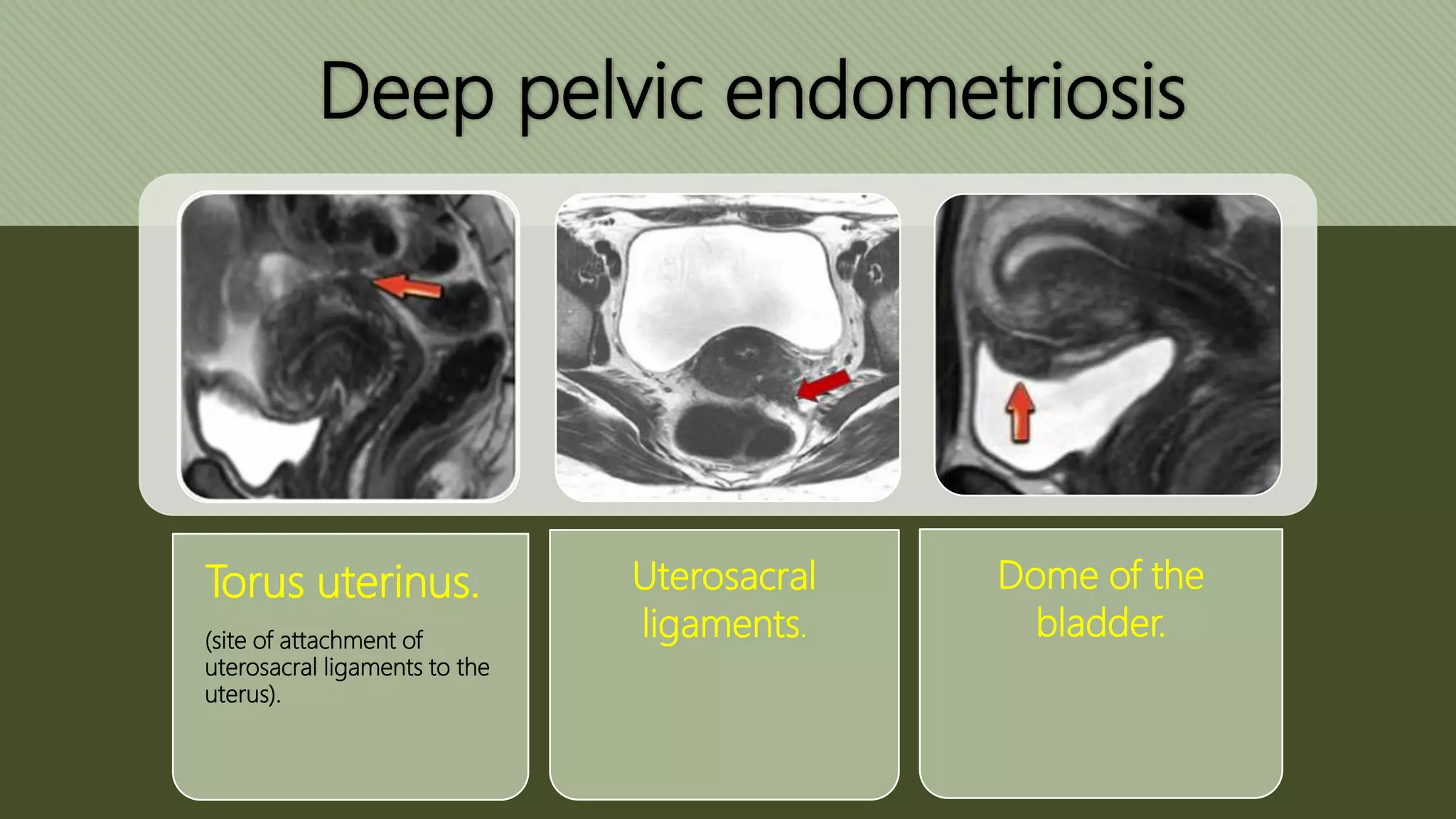 Deep pelvic endometriosis

Torus uterinus.

(site of attachment of uterosacral ligaments to the uterus).

Uterosacral ligaments.

Dome of the bladder.